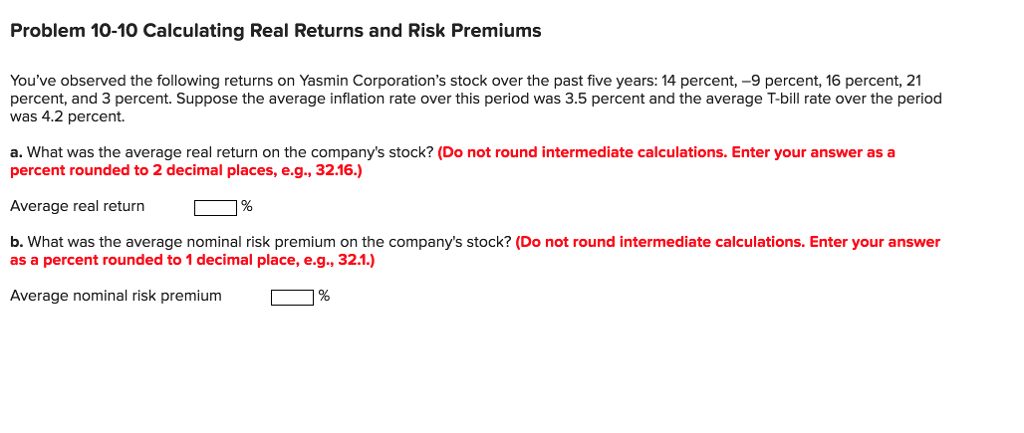 Problem 10-10 Calculating Real Returns and Risk Premiums

You've observed the following returns on Yasmin Corporation's stock over the past five years: 14 percent, –9 percent, 16 percent, 21 percent, and 3 percent. Suppose the average inflation rate over this period was 3.5 percent and the average T-bill rate over the period was 4.2 percent.

a. What was the average real return on the company's stock? (Do not round intermediate calculations. Enter your answer as a percent rounded to 2 decimal places, e.g., 32.16.)

Average real return %

b. What was the average nominal risk premium on the company's stock? (Do not round intermediate calculations. Enter your answer as a percent rounded to 1 decimal place, e.g., 32.1.)

Average nominal risk premium %